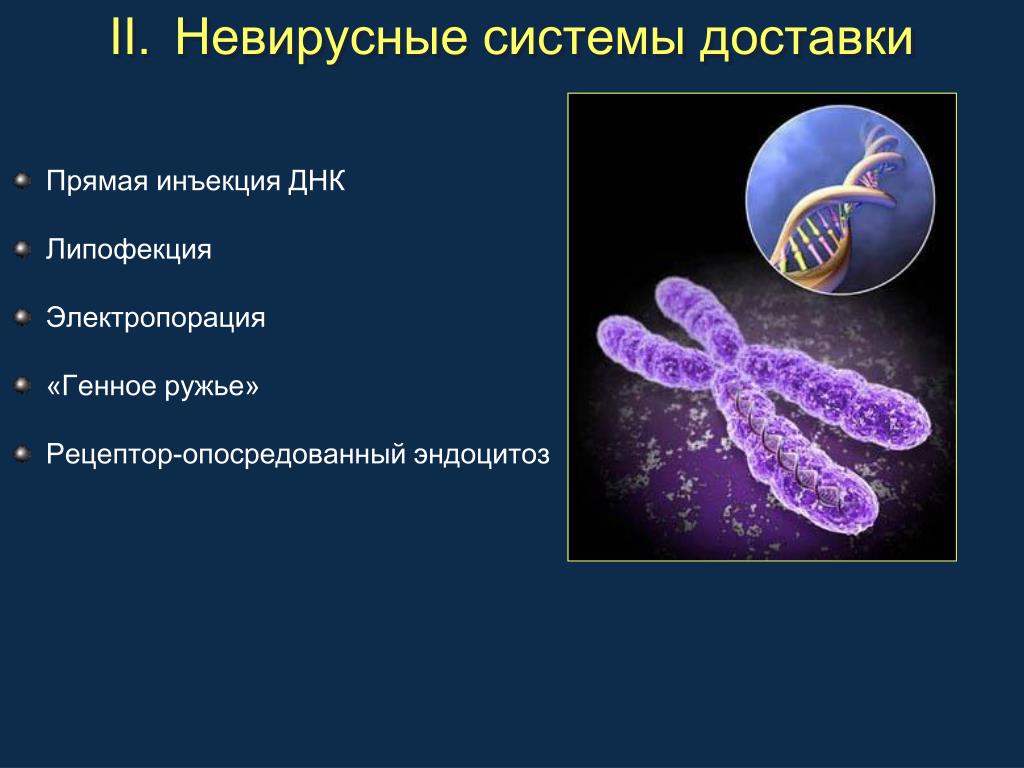 II. Невирусные системы доставки

Прямая инъекция ДНК

Липофекция

Электропорация

«Генное ружье»

Рецептор-опосредованный эндоцитоз